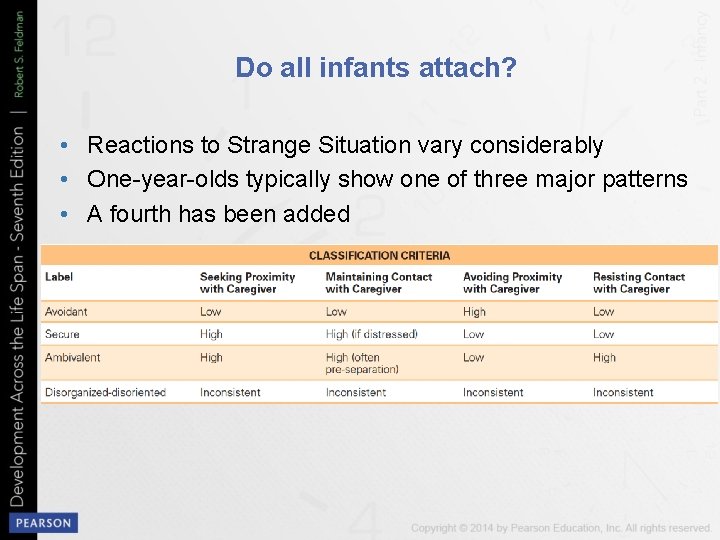 Development Across the Life Span - Seventh Edition | Robert S. Feldman

Part 2 - Infancy

Do all infants attach?

• Reactions to Strange Situation vary considerably
• One-year-olds typically show one of three major patterns
• A fourth has been added

CLASSIFICATION CRITERIA

| Label | Seeking Proximity with Caregiver | Maintaining Contact with Caregiver | Avoiding Proximity with Caregiver | Resisting Contact with Caregiver |
|---|---|---|---|---|
| Avoidant | Low | Low | High | Low |
| Secure | High | High (if distressed) | Low | Low |
| Ambivalent | High | High (often pre-separation) | Low | High |
| Disorganized-disoriented | Inconsistent | Inconsistent | Inconsistent | Inconsistent |

PEARSON

Copyright © 2014 by Pearson Education, Inc. All rights reserved.